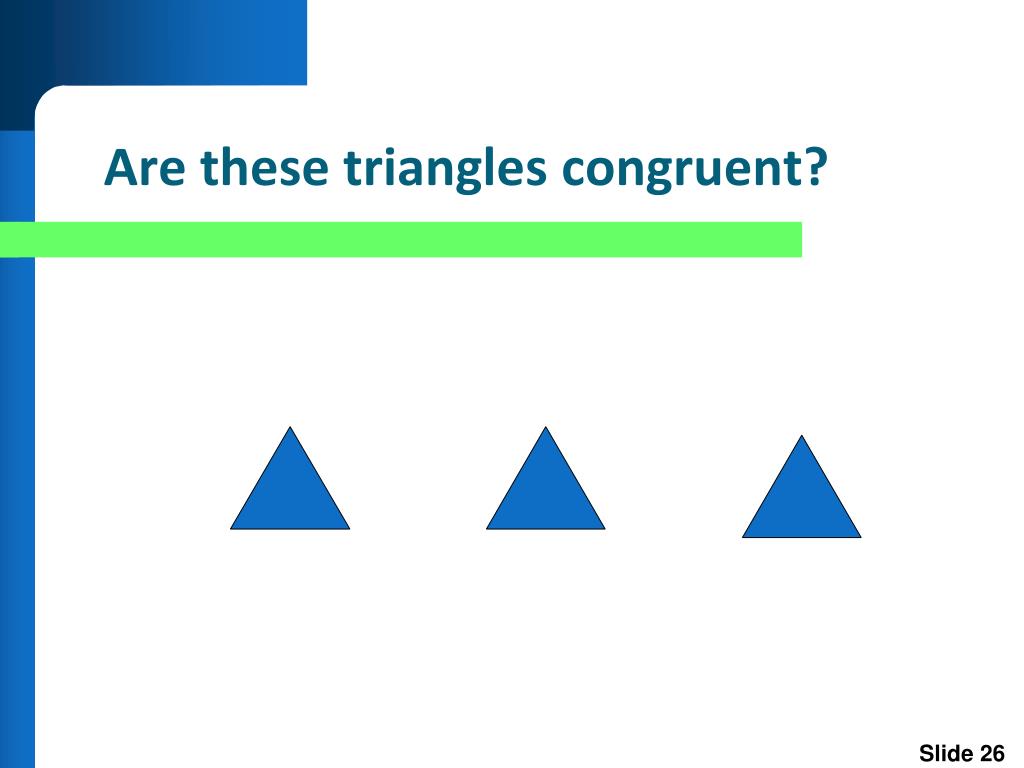 Are these triangles congruent?

Slide 26